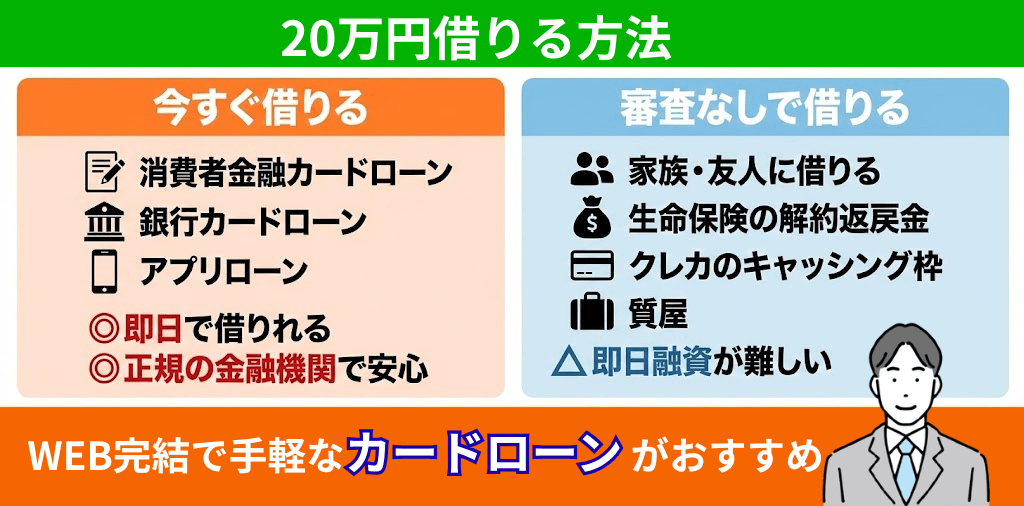 20万円借りる方法

今すぐ借りる

消費者金融カードローン
銀行カードローン
アプリローン

◎即日で借りれる
◎正規の金融機関で安心

審査なしで借りる

家族・友人に借りる
生命保険の解約返戻金
クレカのキャッシング枠
質屋

△即日融資が難しい

WEB完結で手軽なカードローンがおすすめ